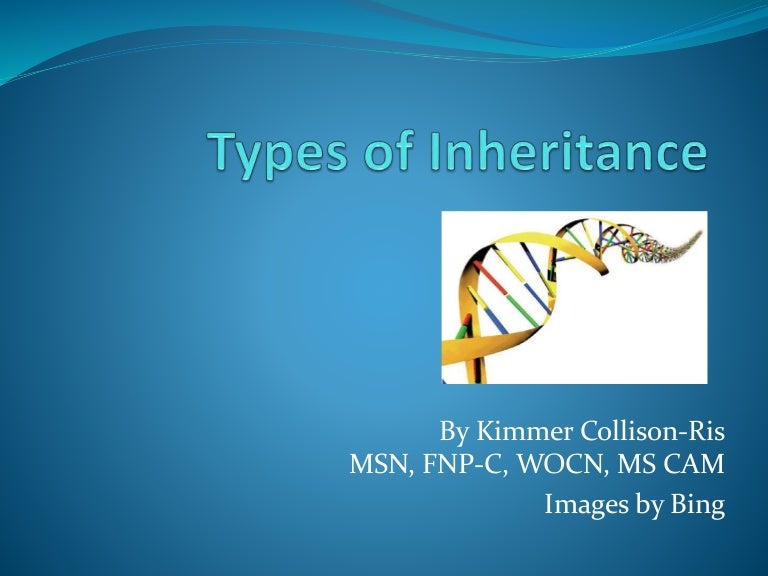 Types of Inheritance

By Kimmer Collison-Ris
MSN, FNP-C, WOCN, MS CAM
Images by Bing